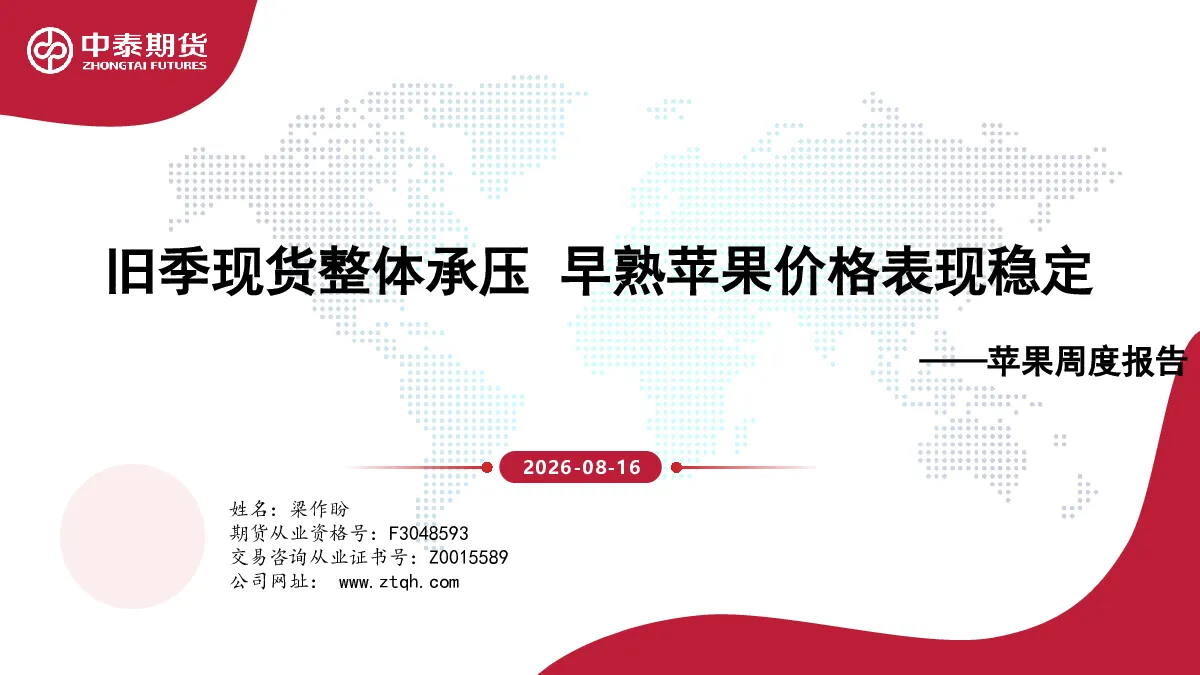 中泰期货
ZHONGTAI FUTURES

旧季现货整体承压 早熟苹果价格表现稳定

——苹果周度报告

2026-08-16

姓名：梁作盼
期货从业资格号：F3048593
交易咨询从业证书号：Z0015589
公司网址： www.ztqh.com